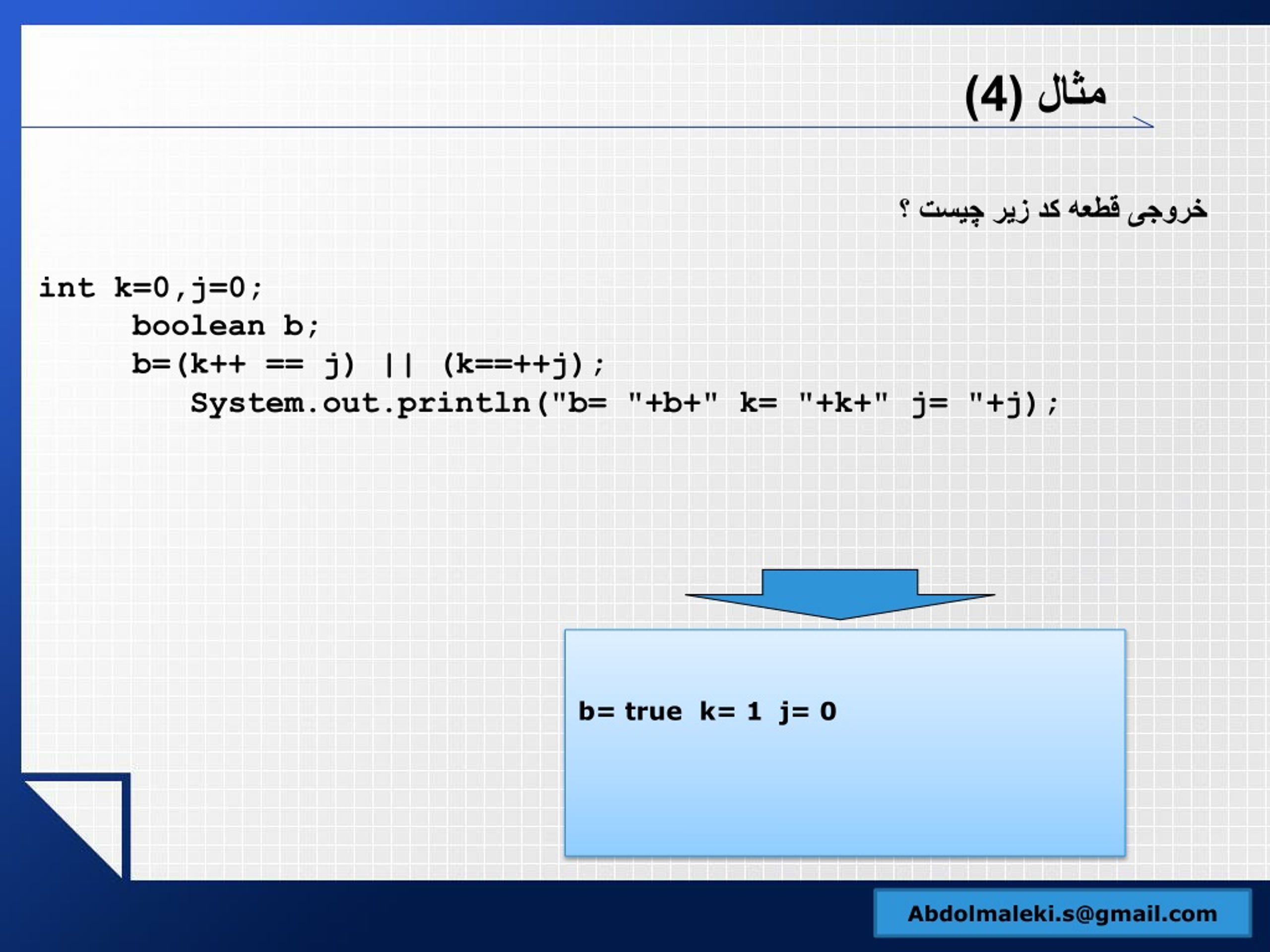 مثال (4)

خروجی قطعه کد زیر چیست ؟

int k=0,j=0;
boolean b;
b=(k++ == j) || (k==++j);
System.out.println("b= "+b+" k= "+k+" j= "+j);

b= true k= 1 j= 0

Abdolmaleki.s@gmail.com